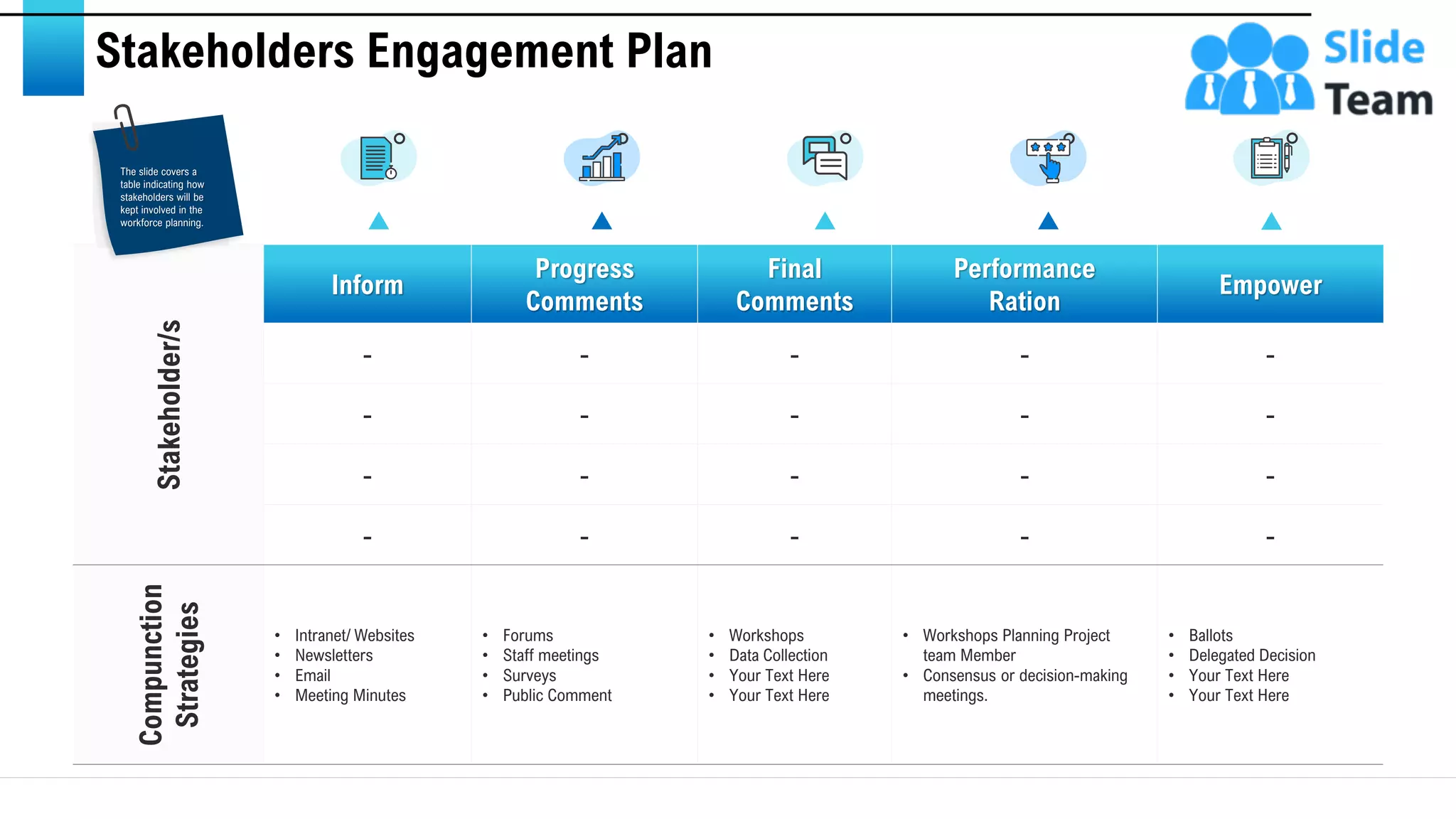 Stakeholders Engagement Plan

Slide Team

The slide covers a table indicating how stakeholders will be kept involved in the workforce planning.

| | Inform | Progress Comments | Final Comments | Performance Ration | Empower |
|---|---|---|---|---|---|
| Stakeholder/s | - | - | - | - | - |
| | - | - | - | - | - |
| | - | - | - | - | - |
| | - | - | - | - | - |
| Compunction Strategies | • Intranet/ Websites • Newsletters • Email • Meeting Minutes | • Forums • Staff meetings • Surveys • Public Comment | • Workshops • Data Collection • Your Text Here • Your Text Here | • Workshops Planning Project team Member • Consensus or decision-making meetings. | • Ballots • Delegated Decision • Your Text Here • Your Text Here |